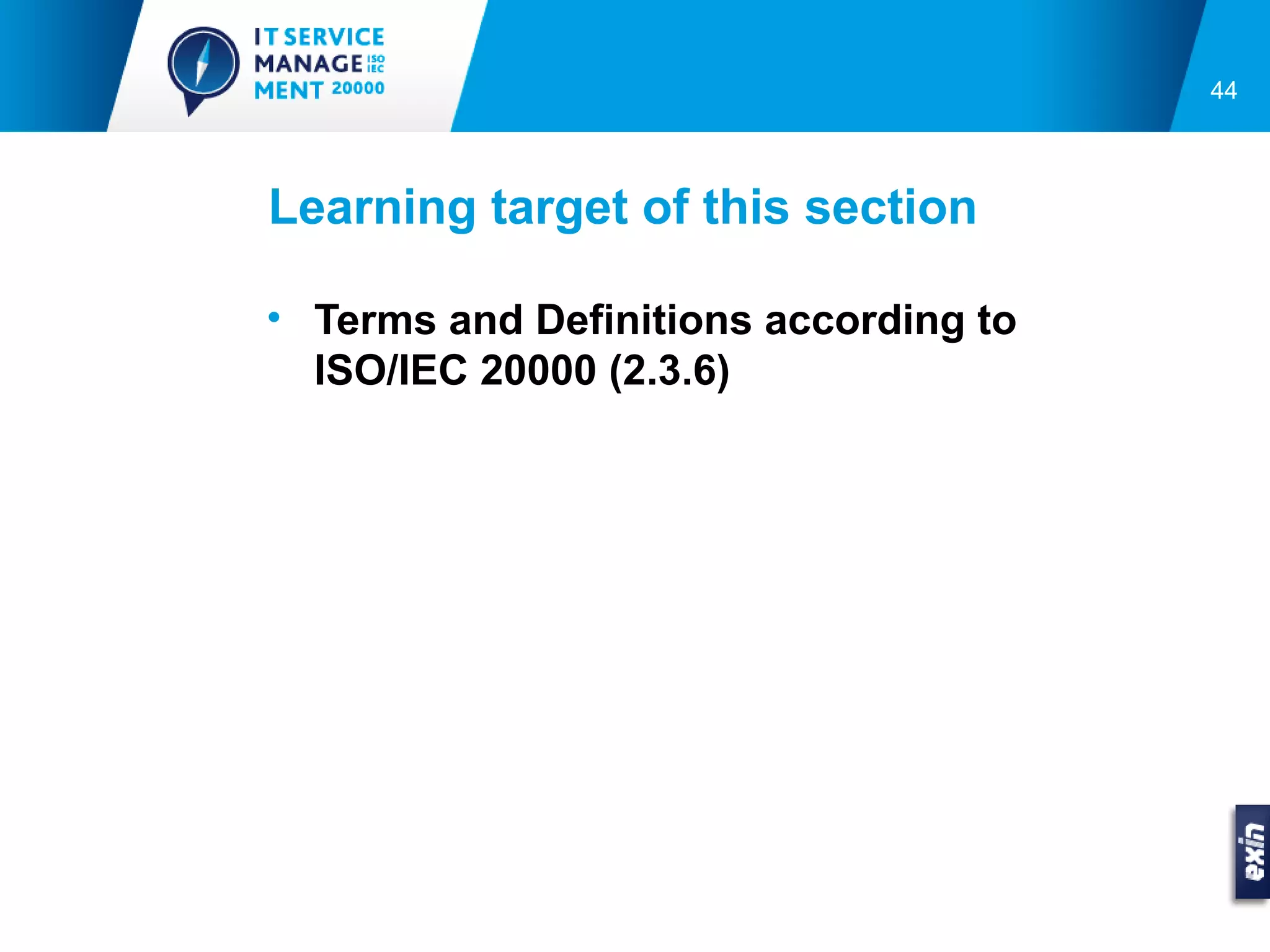 IT SERVICE MANAGE ISO IEC MENT 20000

44

Learning target of this section

• Terms and Definitions according to ISO/IEC 20000 (2.3.6)

exin